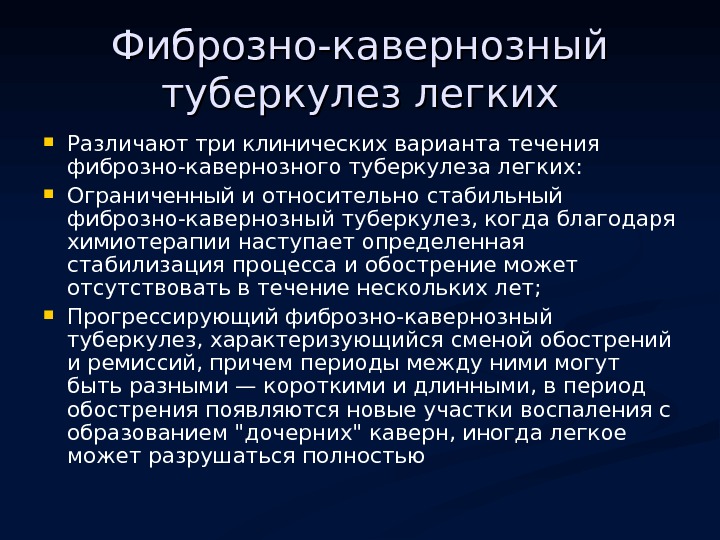 Фиброзно-кавернозный туберкулез легких

Различают три клинических варианта течения фиброзно-кавернозного туберкулеза легких:

Ограниченный и относительно стабильный фиброзно-кавернозный туберкулез, когда благодаря химиотерапии наступает определенная стабилизация процесса и обострение может отсутствовать в течение нескольких лет;

Прогрессирующий фиброзно-кавернозный туберкулез, характеризующийся сменой обострений и ремиссий, причем периоды между ними могут быть разными — короткими и длинными, в период обострения появляются новые участки воспаления с образованием "дочерних" каверн, иногда легкое может разрушаться полностью